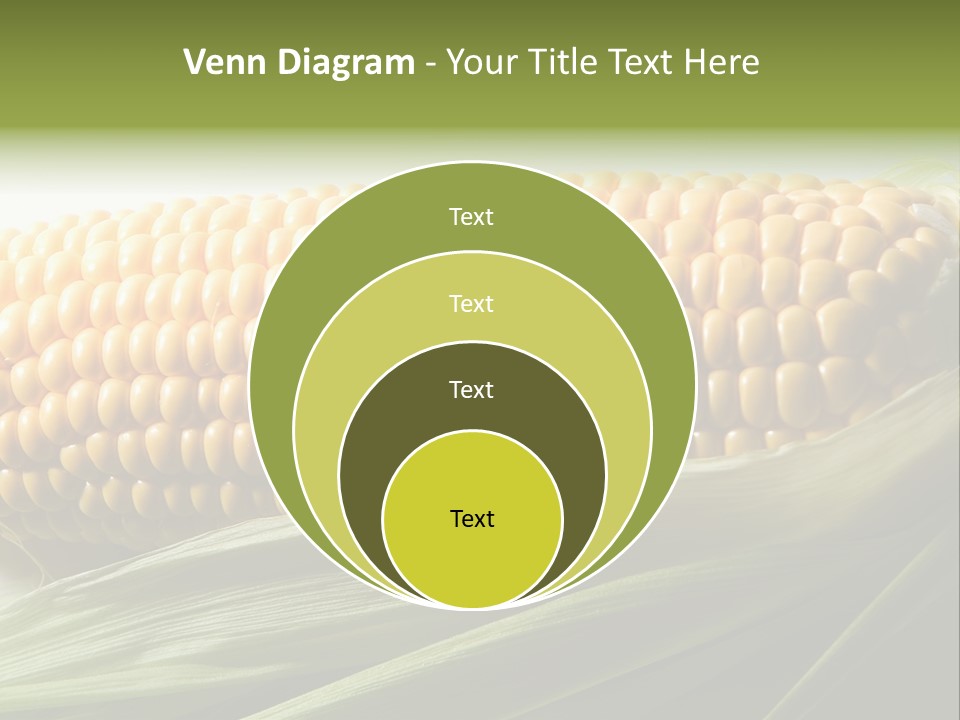 Venn Diagram - Your Title Text Here

Text

Text

Text

Text